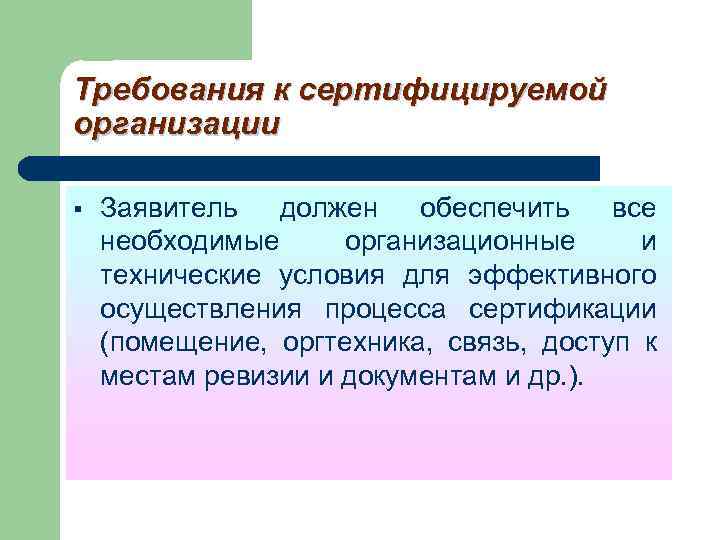 Требования к сертифицируемой организации

▪ Заявитель должен обеспечить все необходимые организационные и технические условия для эффективного осуществления процесса сертификации (помещение, оргтехника, связь, доступ к местам ревизии и документам и др.).